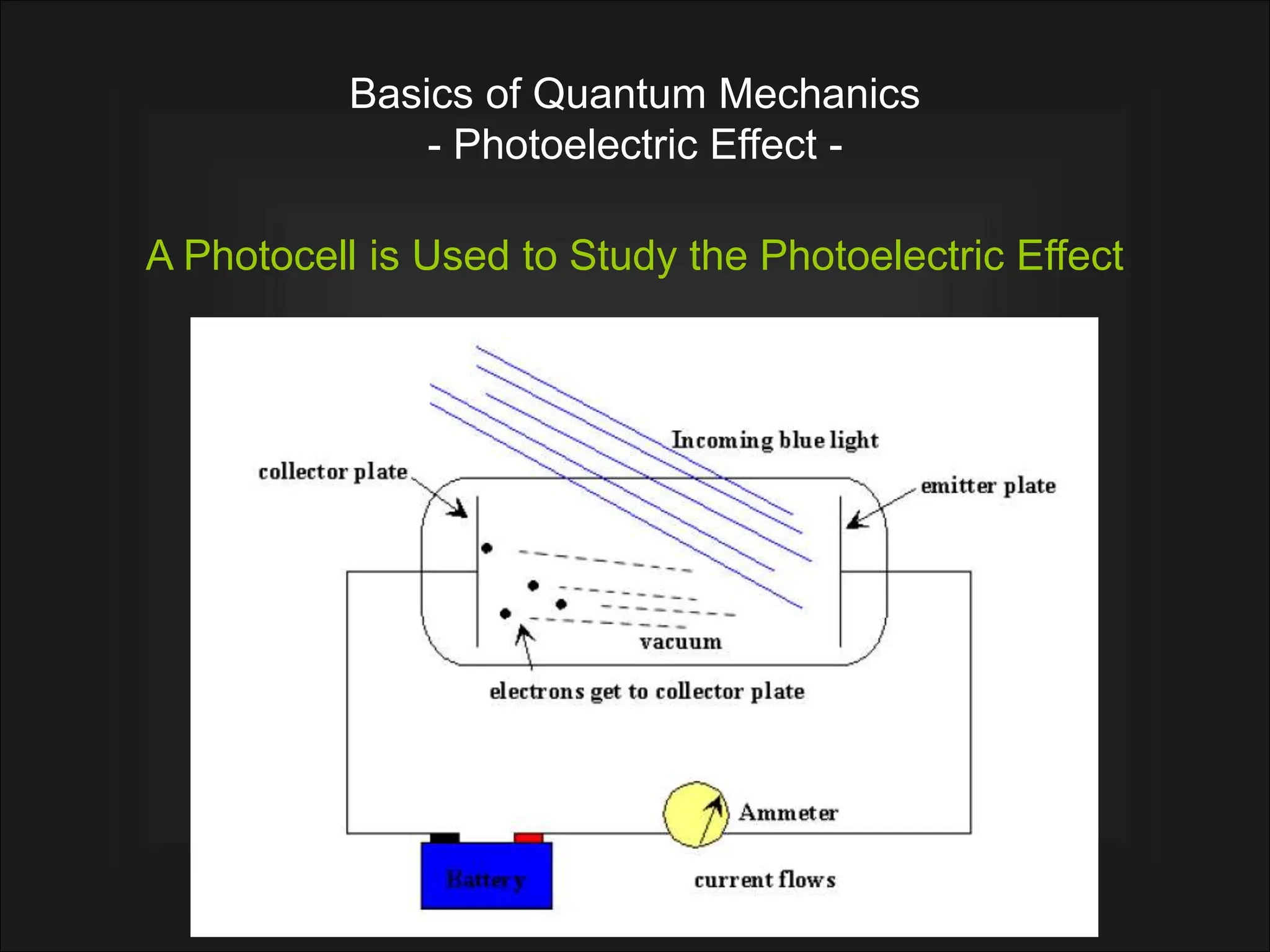 Basics of Quantum Mechanics
- Photoelectric Effect -

A Photocell is Used to Study the Photoelectric Effect

Incoming blue light

collector plate

emitter plate

vacuum

electrons get to collector plate

Ammeter

Battery

current flows